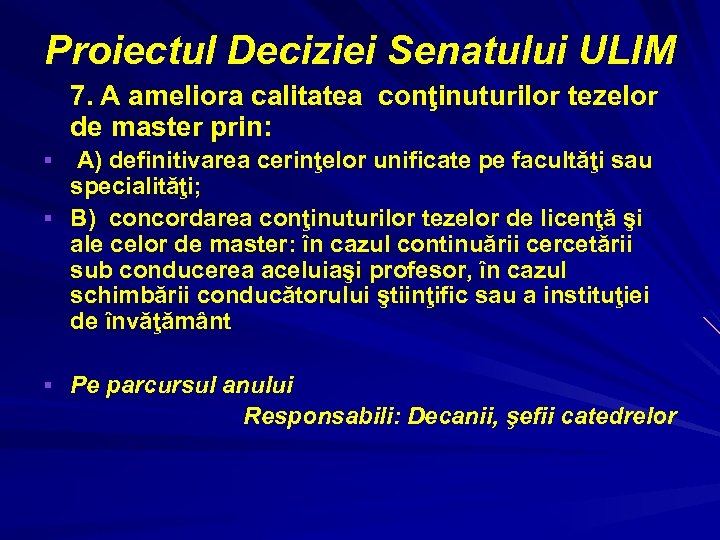 Proiectul Deciziei Senatului ULIM

7. A ameliora calitatea conţinuturilor tezelor de master prin:

▪ A) definitivarea cerinţelor unificate pe facultăţi sau specialităţi;

▪ B) concordarea conţinuturilor tezelor de licenţă şi ale celor de master: în cazul continuării cercetării sub conducerea aceluiaşi profesor, în cazul schimbării conducătorului ştiinţific sau a instituţiei de învăţământ

▪ Pe parcursul anului

Responsabili: Decanii, şefii catedrelor